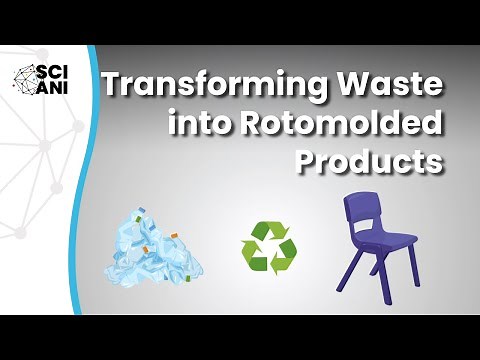 SCI ANI

Transforming Waste into Rotomolded Products